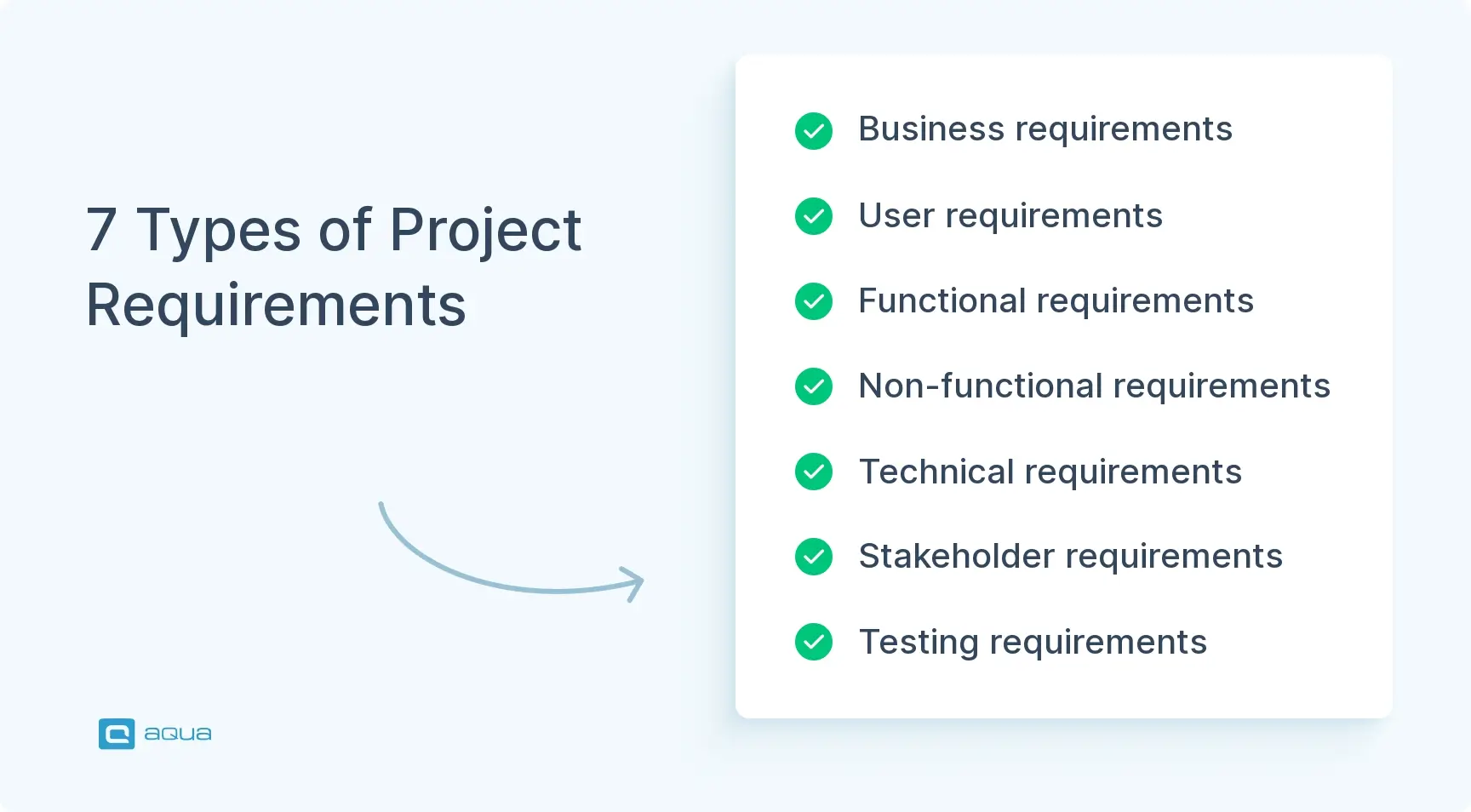 7 Types of Project Requirements

Business requirements
User requirements
Functional requirements
Non-functional requirements
Technical requirements
Stakeholder requirements
Testing requirements

aqua